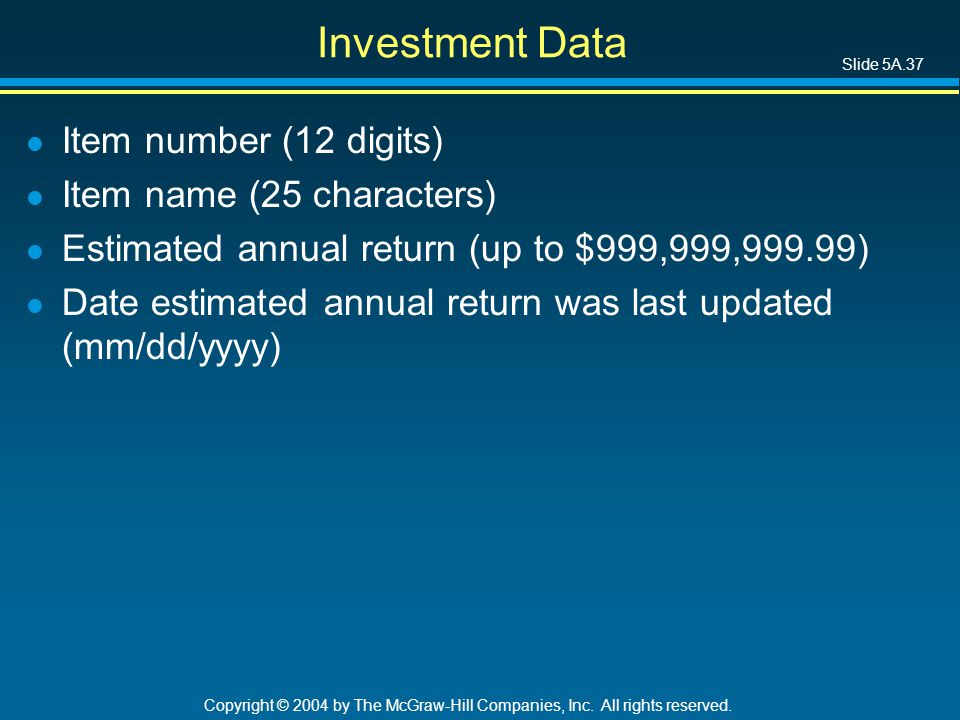 Investment Data

Slide 5A.37

- Item number (12 digits)
- Item name (25 characters)
- Estimated annual return (up to \$999,999,999.99)
- Date estimated annual return was last updated (mm/dd/yyyy)

Copyright © 2004 by The McGraw-Hill Companies, Inc. All rights reserved.